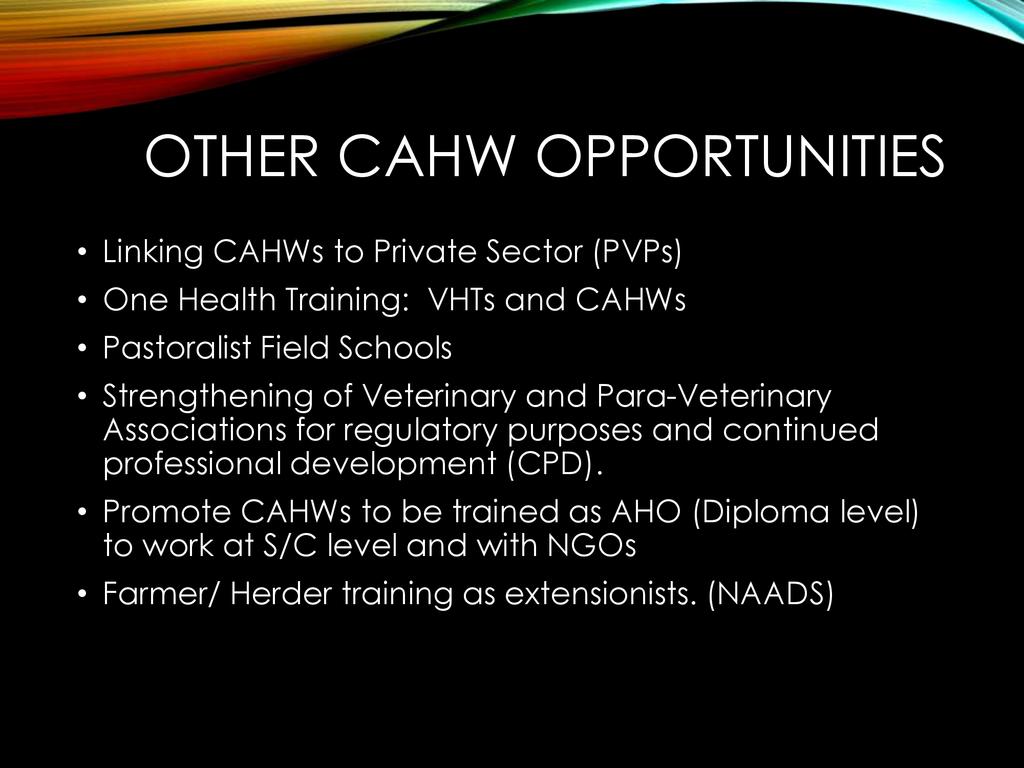 OTHER CAHW OPPORTUNITIES

• Linking CAHWs to Private Sector (PVPs)
• One Health Training: VHTs and CAHWs
• Pastoralist Field Schools
• Strengthening of Veterinary and Para-Veterinary Associations for regulatory purposes and continued professional development (CPD).
• Promote CAHWs to be trained as AHO (Diploma level) to work at S/C level and with NGOs
• Farmer/ Herder training as extensionists. (NAADS)